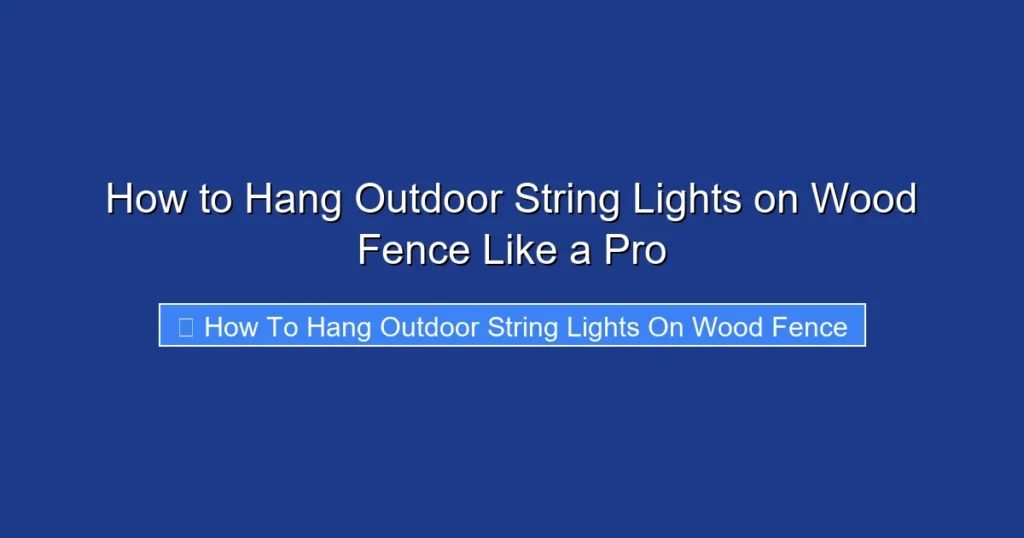 How to Hang Outdoor String Lights on Wood Fence Like a Pro

 How To Hang Outdoor String Lights On Wood Fence